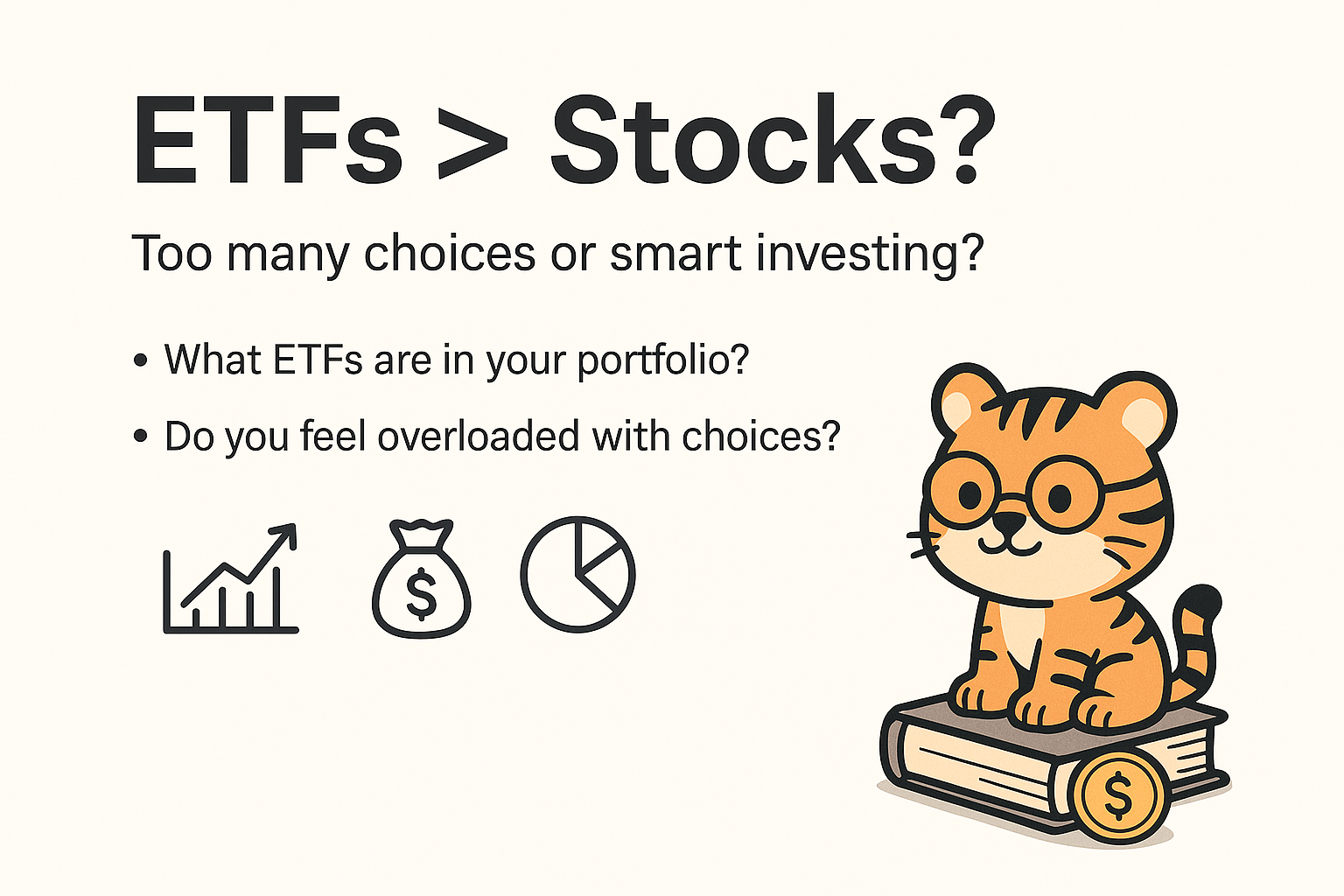 ETFs > Stocks?

Too many choices or smart investing?

• What ETFs are in your portfolio?
• Do you feel overloaded with choices?

$

$